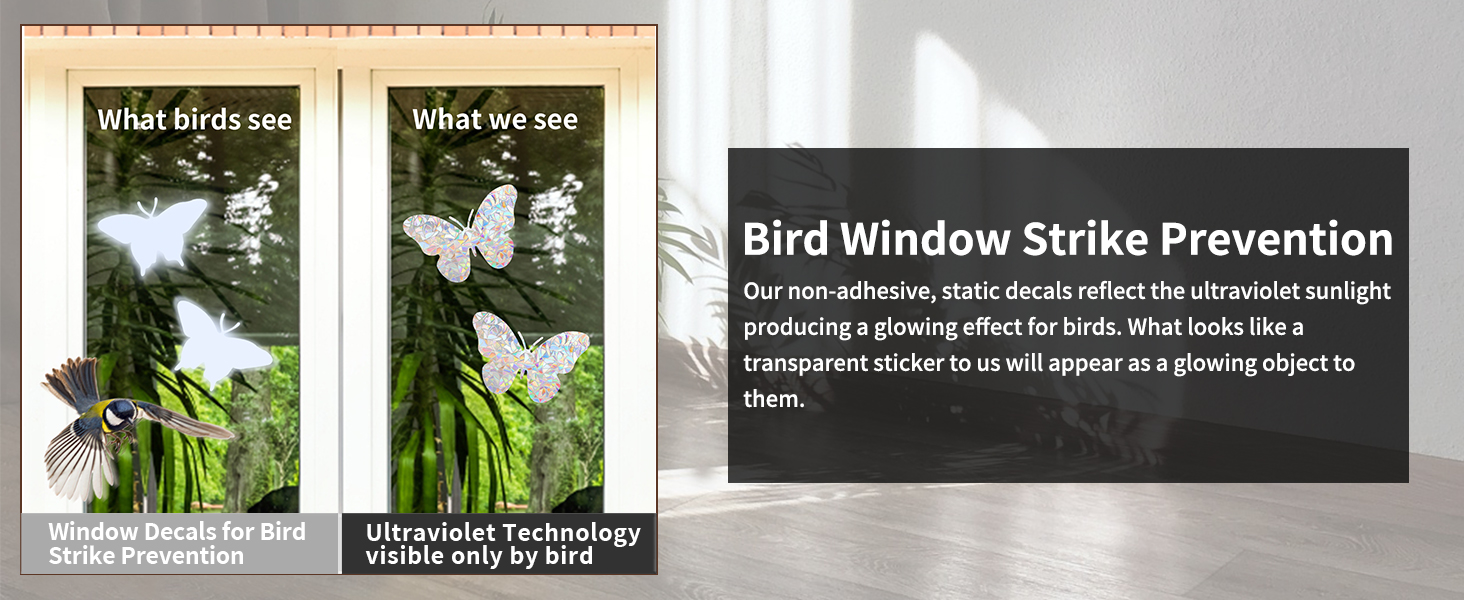 What birds see

What we see

Window Decals for Bird Strike Prevention

Ultraviolet Technology visible only by bird

Bird Window Strike Prevention

Our non-adhesive, static decals reflect the ultraviolet sunlight producing a glowing effect for birds. What looks like a transparent sticker to us will appear as a glowing object to them.